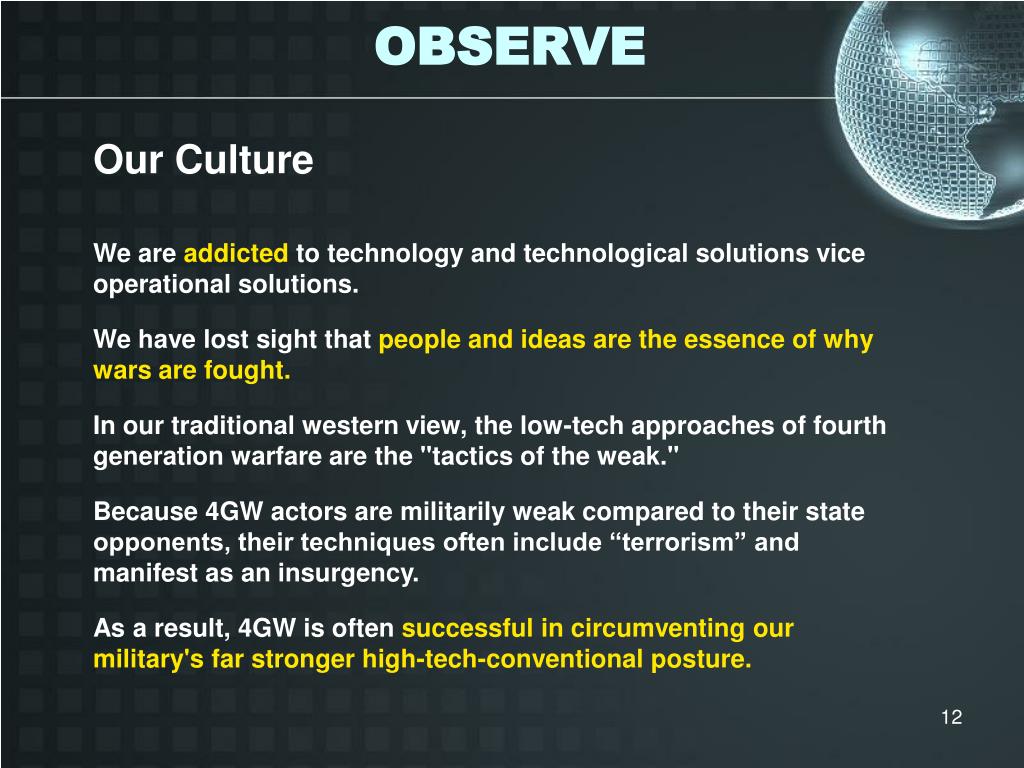 OBSERVE

Our Culture

We are addicted to technology and technological solutions vice operational solutions.

We have lost sight that people and ideas are the essence of why wars are fought.

In our traditional western view, the low-tech approaches of fourth generation warfare are the "tactics of the weak."

Because 4GW actors are militarily weak compared to their state opponents, their techniques often include “terrorism” and manifest as an insurgency.

As a result, 4GW is often successful in circumventing our military's far stronger high-tech-conventional posture.

12